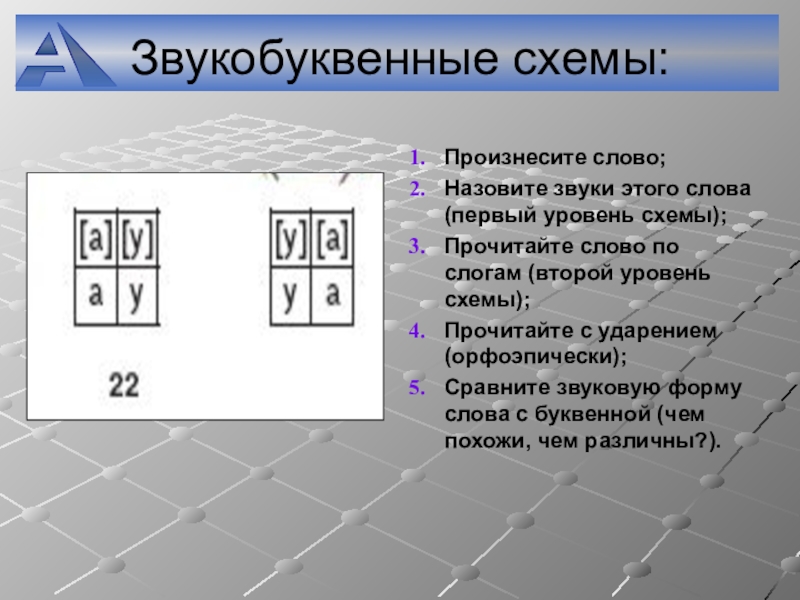 Звукобуквенные схемы:

| [а] | [у] |
|---|---|
| а | у |

| [у] | [а] |
|---|---|
| у | а |

22

1. Произнесите слово;
2. Назовите звуки этого слова (первый уровень схемы);
3. Прочитайте слово по слогам (второй уровень схемы);
4. Прочитайте с ударением (орфоэпически);
5. Сравните звуковую форму слова с буквенной (чем похожи, чем различны?).